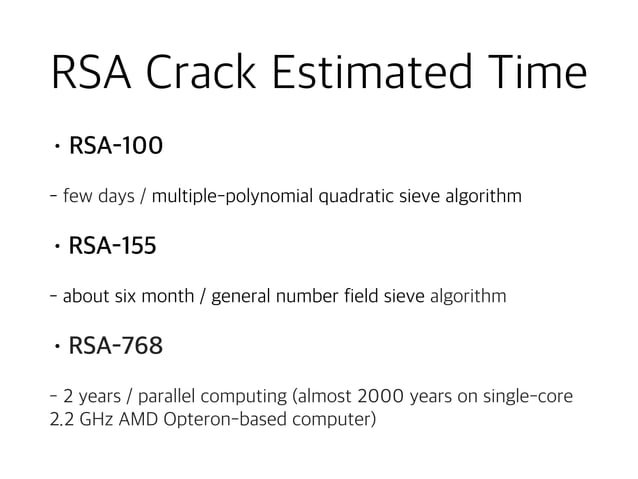 RSA Crack Estimated Time

• RSA-100

- few days / multiple-polynomial quadratic sieve algorithm

• RSA-155

- about six month / general number field sieve algorithm

• RSA-768

- 2 years / parallel computing (almost 2000 years on single-core 2.2 GHz AMD Opteron-based computer)